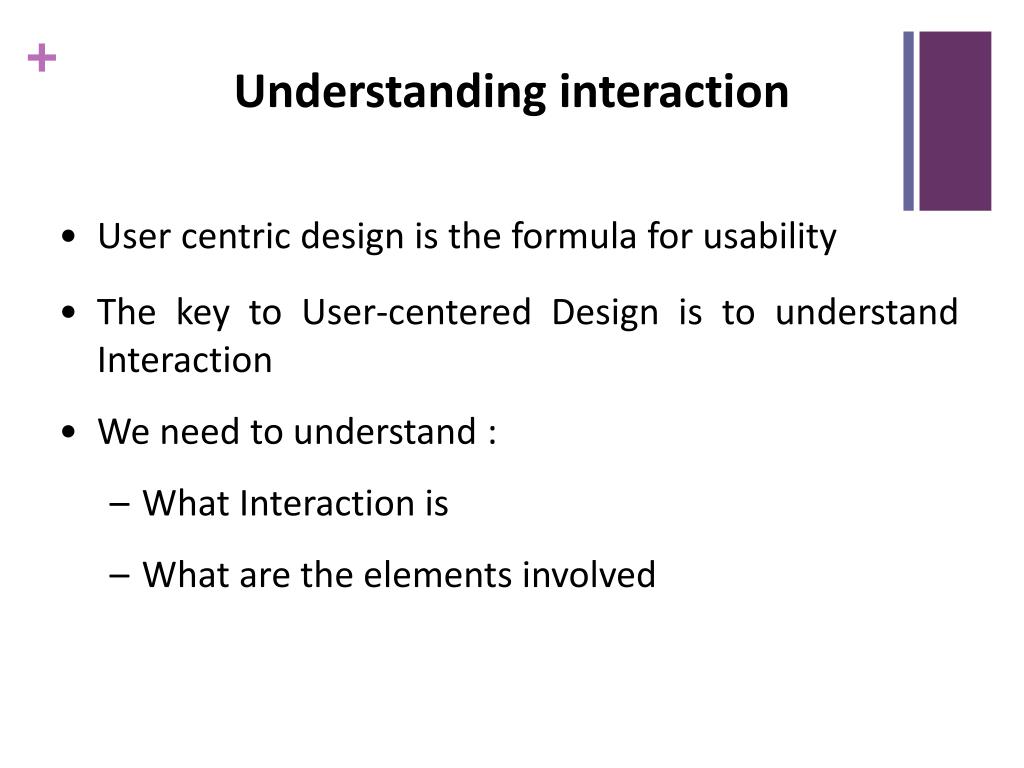 +

Understanding interaction

• User centric design is the formula for usability

• The key to User-centered Design is to understand Interaction

• We need to understand :

– What Interaction is

– What are the elements involved